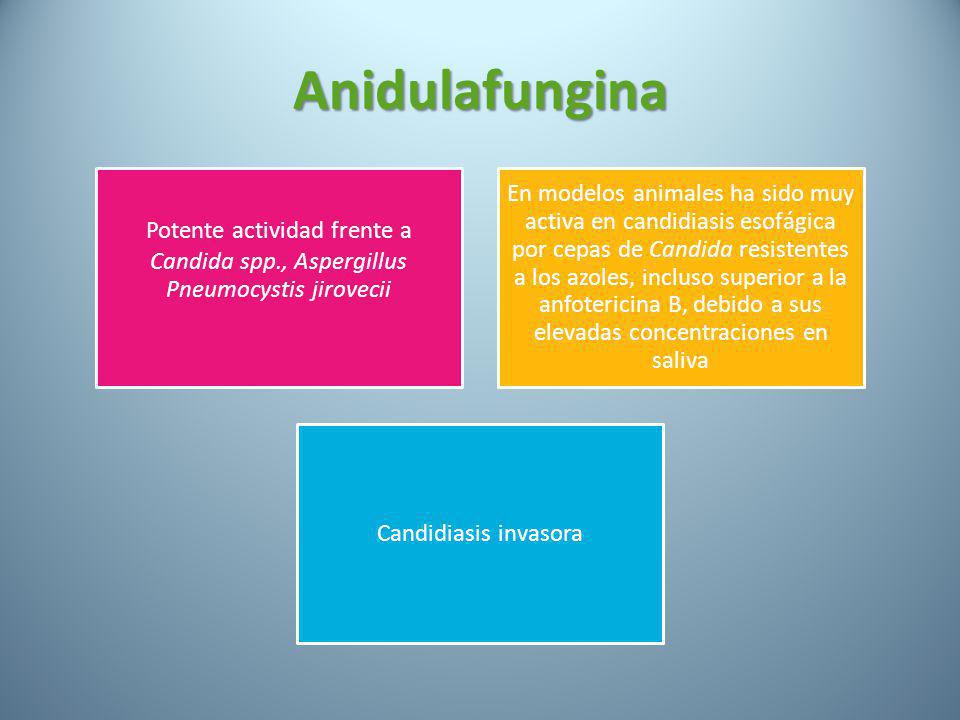 Anidulafungina

Potente actividad frente a Candida spp., Aspergillus Pneumocystis jirovecii

En modelos animales ha sido muy activa en candidiasis esofágica por cepas de Candida resistentes a los azoles, incluso superior a la anfotericina B, debido a sus elevadas concentraciones en saliva

Candidiasis invasora